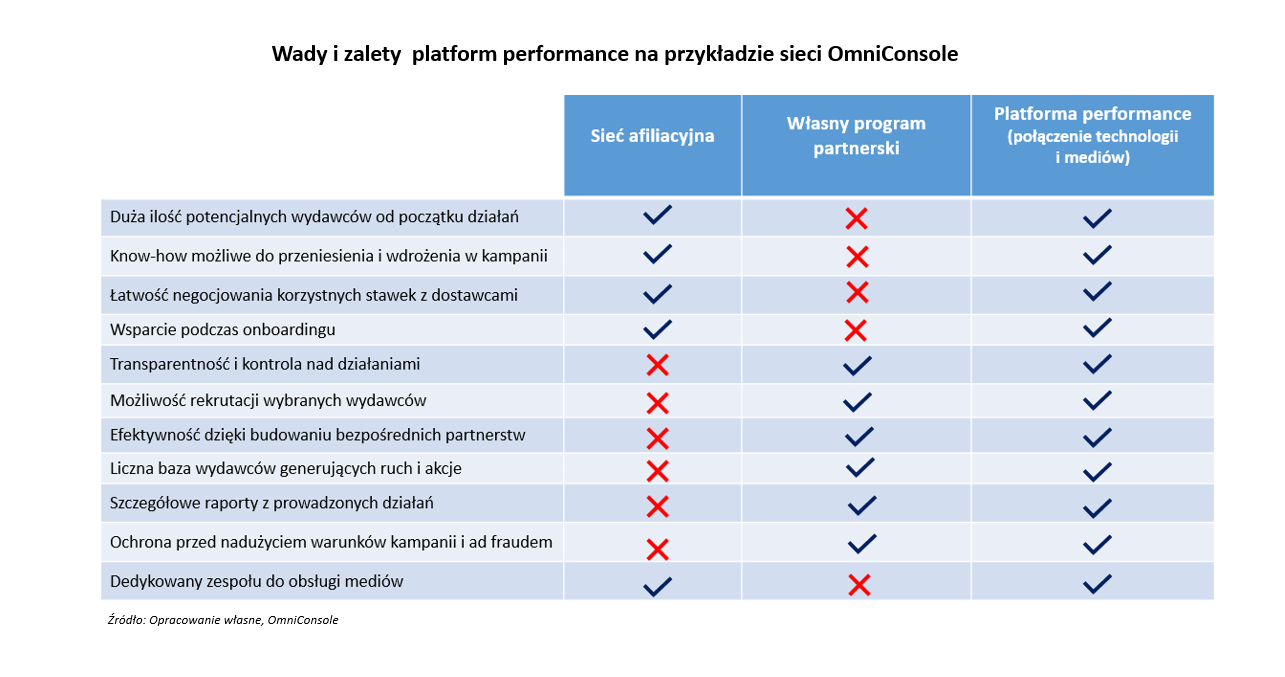 Wady i zalety  platform performance na przykładzie sieci OmniConsole

| | Sieć afiliacyjna | Własny program partnerski | Platforma performance (połączenie technologii i mediów) |
|---|---|---|---|
| Duża ilość potencjalnych wydawców od początku działań | ✓ | ✗ | ✓ |
| Know-how możliwe do przeniesienia i wdrożenia w kampanii | ✓ | ✗ | ✓ |
| Łatwość negocjowania korzystnych stawek z dostawcami | ✓ | ✗ | ✓ |
| Wsparcie podczas onboardingu | ✓ | ✗ | ✓ |
| Transparentność i kontrola nad działaniami | ✗ | ✓ | ✓ |
| Możliwość rekrutacji wybranych wydawców | ✗ | ✓ | ✓ |
| Efektywność dzięki budowaniu bezpośrednich partnerstw | ✗ | ✓ | ✓ |
| Liczna baza wydawców generujących ruch i akcje | ✗ | ✓ | ✓ |
| Szczegółowe raporty z prowadzonych działań | ✗ | ✓ | ✓ |
| Ochrona przed nadużyciem warunków kampanii i ad fraudem | ✗ | ✓ | ✓ |
| Dedykowany zespołu do obsługi mediów | ✓ | ✗ | ✓ |

Źródło: Opracowanie własne, OmniConsole